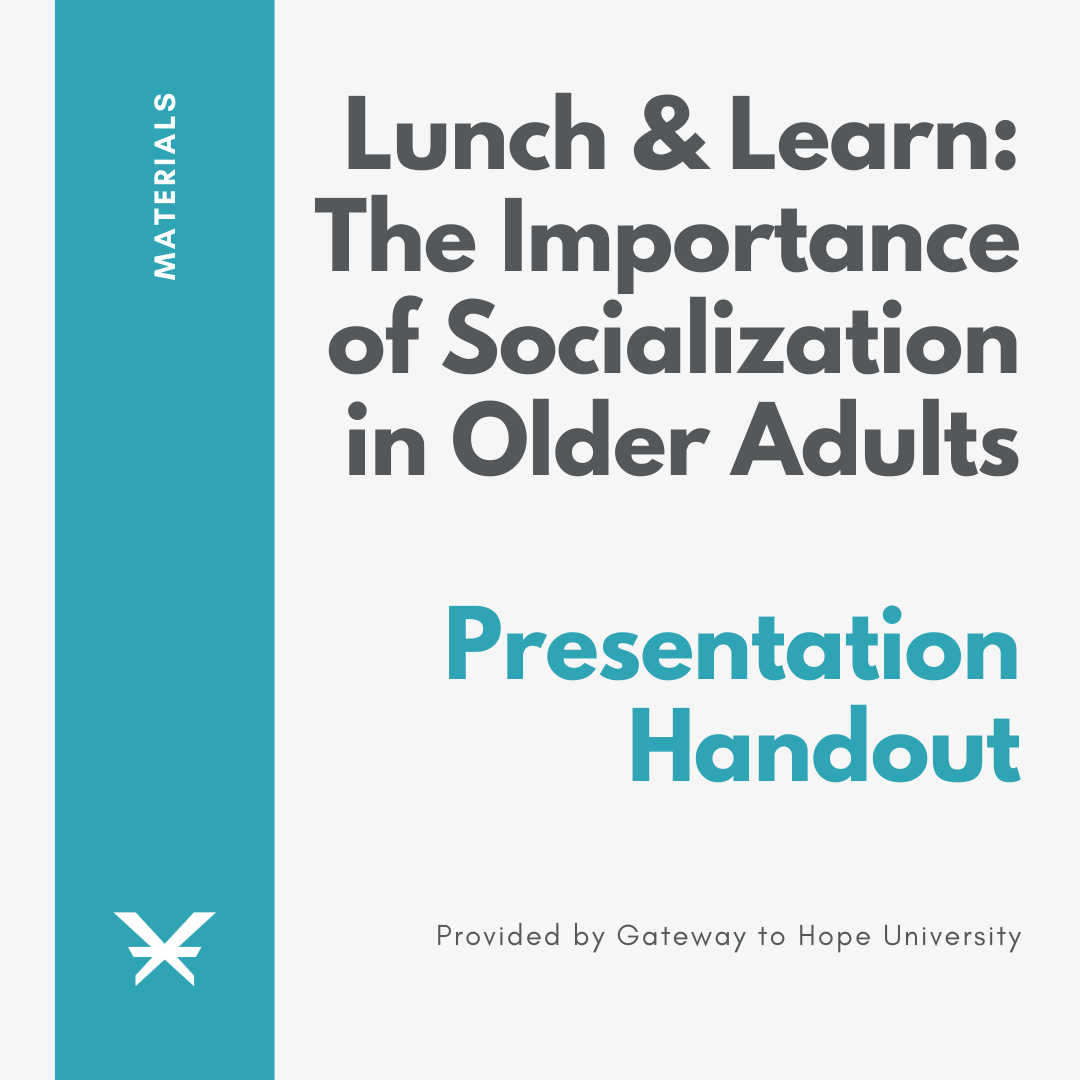 MATERIALS

Lunch & Learn: The Importance of Socialization in Older Adults

Presentation Handout

Provided by Gateway to Hope University